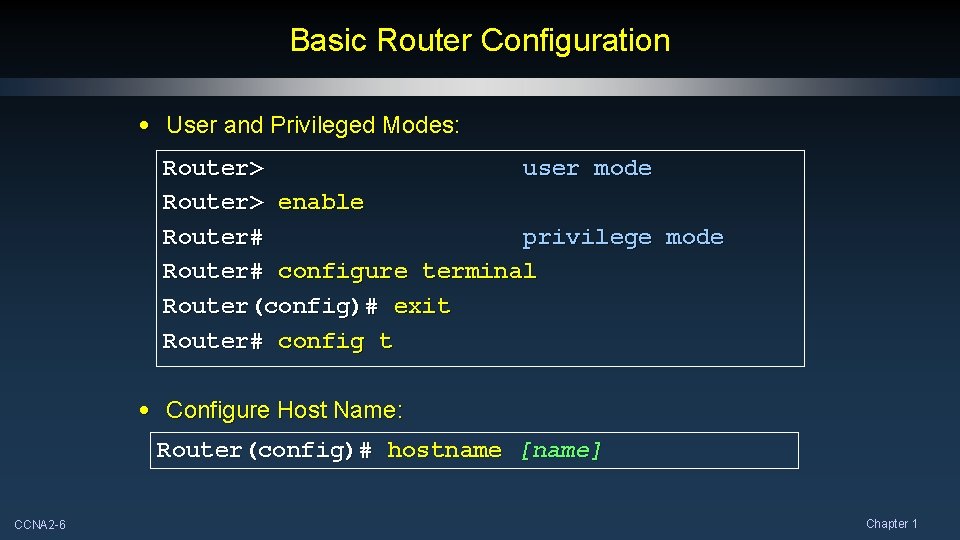 Basic Router Configuration

• User and Privileged Modes:

Router> user mode
Router> enable
Router# privilege mode
Router# configure terminal
Router(config)# exit
Router# config t

• Configure Host Name:

Router(config)# hostname [name]

CCNA2-6

Chapter 1